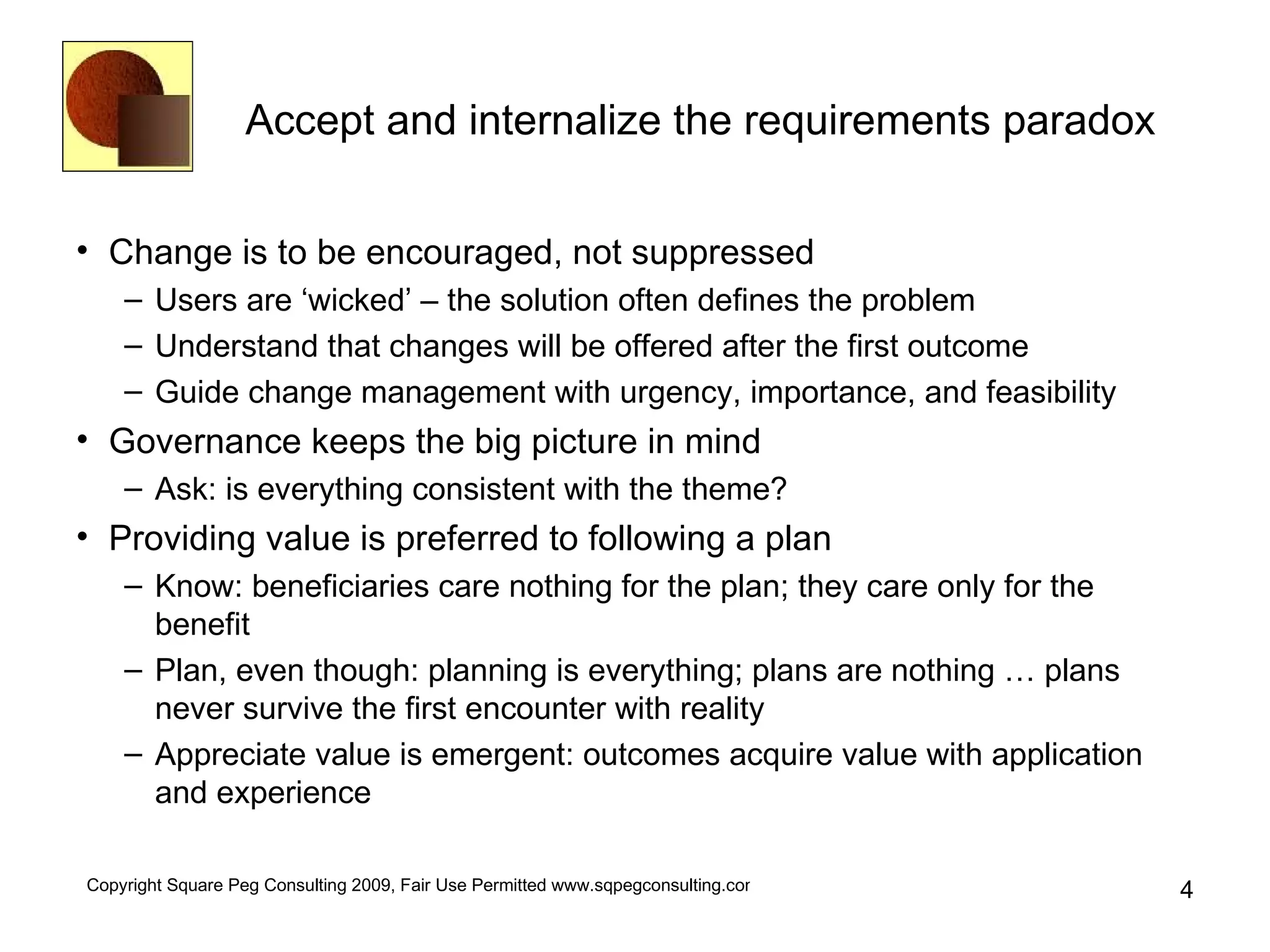 Accept and internalize the requirements paradox

• Change is to be encouraged, not suppressed
– Users are ‘wicked’ – the solution often defines the problem
– Understand that changes will be offered after the first outcome
– Guide change management with urgency, importance, and feasibility
• Governance keeps the big picture in mind
– Ask: is everything consistent with the theme?
• Providing value is preferred to following a plan
– Know: beneficiaries care nothing for the plan; they care only for the benefit
– Plan, even though: planning is everything; plans are nothing … plans never survive the first encounter with reality
– Appreciate value is emergent: outcomes acquire value with application and experience

Copyright Square Peg Consulting 2009, Fair Use Permitted www.sqpegconsulting.cor

4